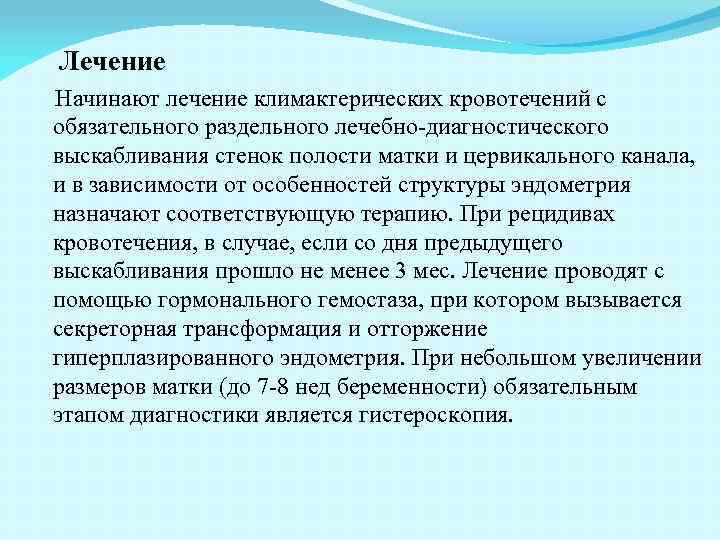 Лечение

Начинают лечение климактерических кровотечений с обязательного раздельного лечебно-диагностического выскабливания стенок полости матки и цервикального канала, и в зависимости от особенностей структуры эндометрия назначают соответствующую терапию. При рецидивах кровотечения, в случае, если со дня предыдущего выскабливания прошло не менее 3 мес. Лечение проводят с помощью гормонального гемостаза, при котором вызывается секреторная трансформация и отторжение гиперплазированного эндометрия. При небольшом увеличении размеров матки (до 7-8 нед беременности) обязательным этапом диагностики является гистероскопия.